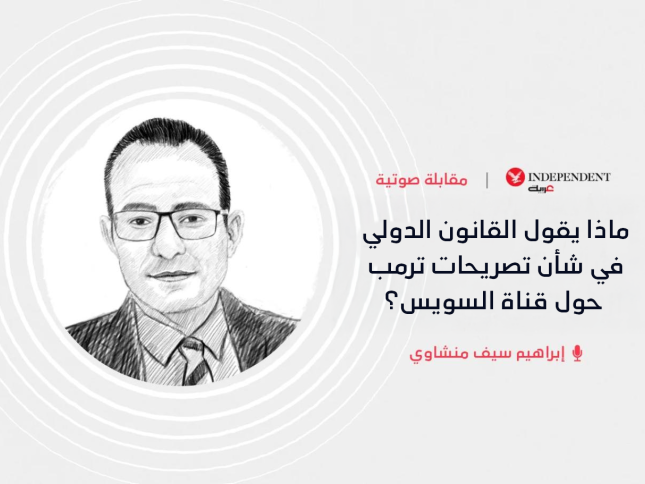 INDEPENDENT عربية | مقابلة صوتية

ماذا يقول القانون الدولي في شأن تصريحات ترمب حول قناة السويس؟

إبراهيم سيف منشاوي